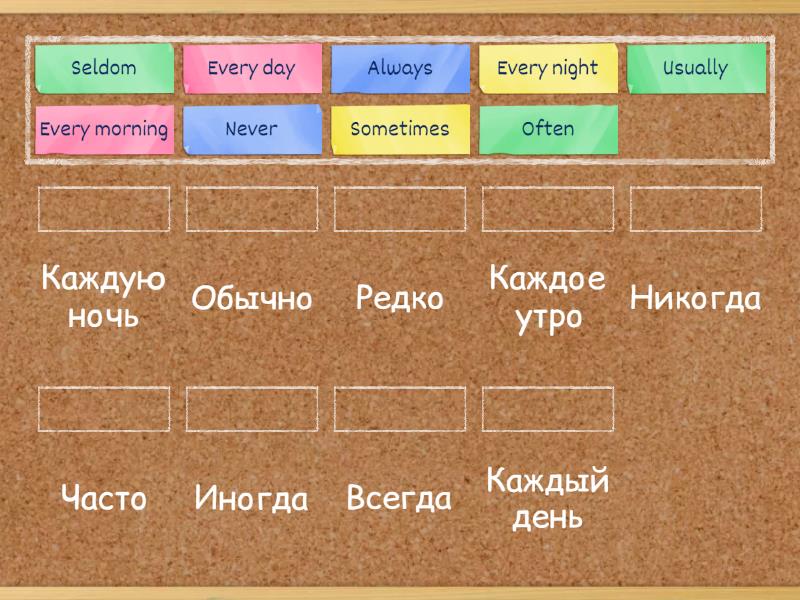 Seldom
Every day
Always
Every night
Usually
Every morning
Never
Sometimes
Often

Каждую ночь
Обычно
Редко
Каждое утро
Никогда

Часто
Иногда
Всегда
Каждый день